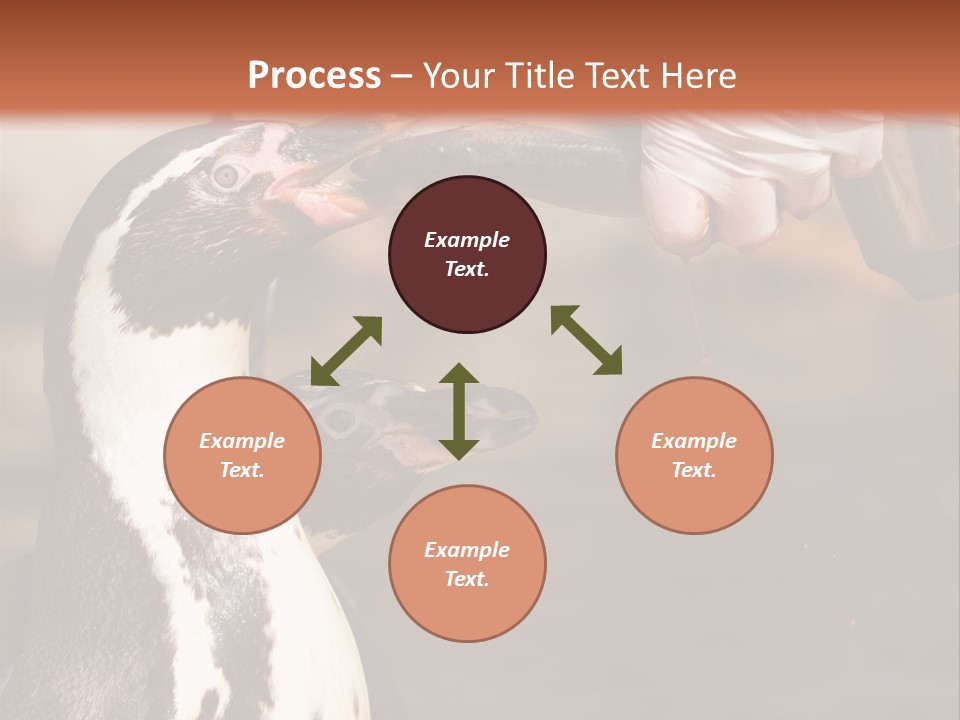 Process – Your Title Text Here

Example Text.

Example Text.

Example Text.

Example Text.